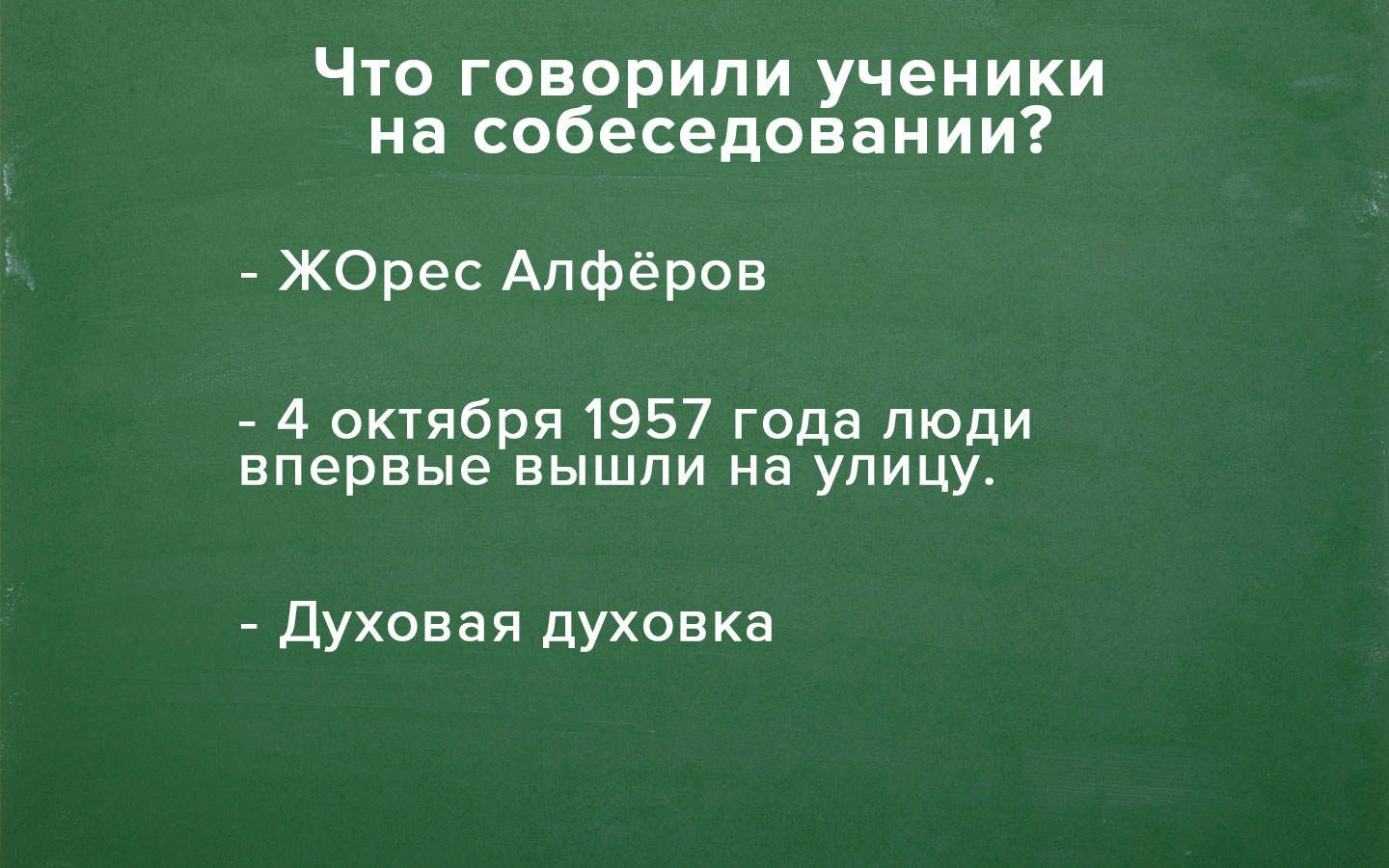 Что говорили ученики на собеседовании?

- ЖОрес Алфёров

- 4 октября 1957 года люди впервые вышли на улицу.

- Духовая духовка